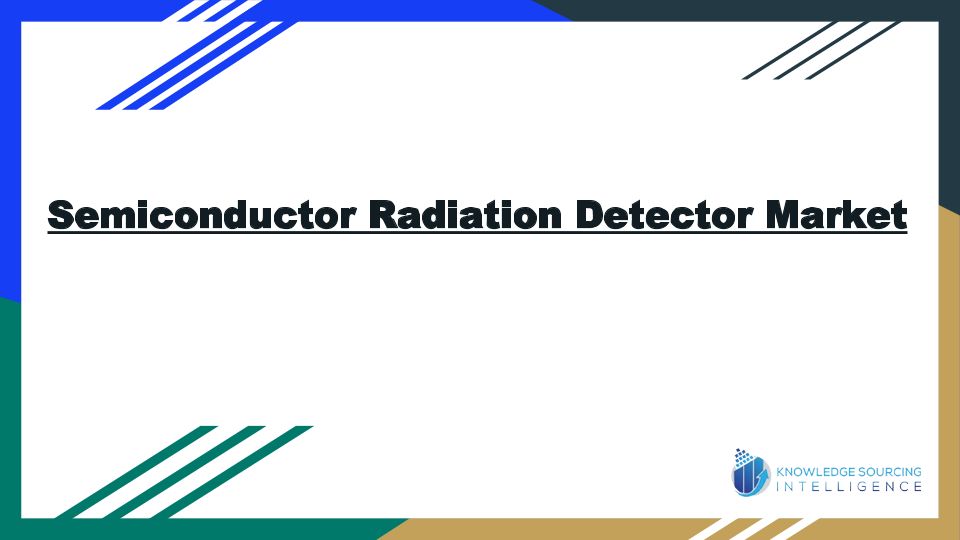 Semiconductor Radiation Detector Market

KNOWLEDGE SOURCING
INTELLIGENCE